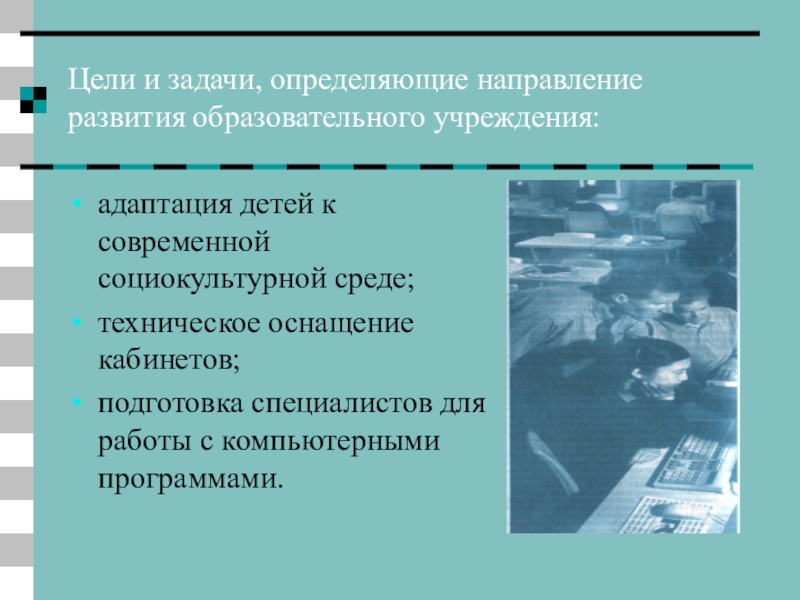 Цели и задачи, определяющие направление развития образовательного учреждения:

• адаптация детей к современной социокультурной среде;
• техническое оснащение кабинетов;
• подготовка специалистов для работы с компьютерными программами.